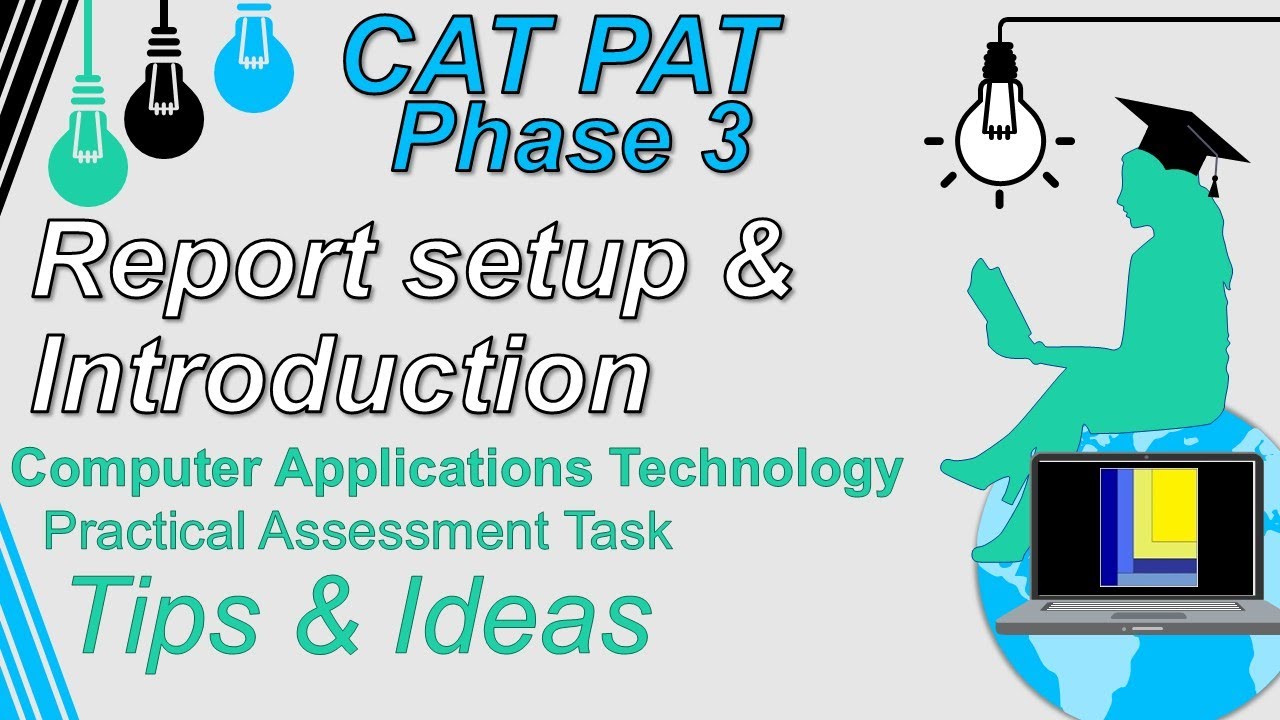 CAT PAT
Phase 3

Report setup &
Introduction

Computer Applications Technology
Practical Assessment Task

Tips & Ideas